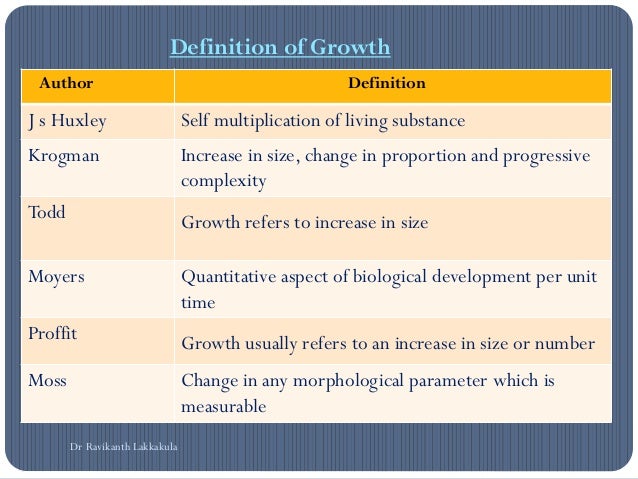 Definition of Growth

| Author | Definition |
|---|---|
| J s Huxley | Self multiplication of living substance |
| Krogman | Increase in size, change in proportion and progressive complexity |
| Todd | Growth refers to increase in size |
| Moyers | Quantitative aspect of biological development per unit time |
| Proffit | Growth usually refers to an increase in size or number |
| Moss | Change in any morphological parameter which is measurable |

Dr Ravikanth Lakkakula